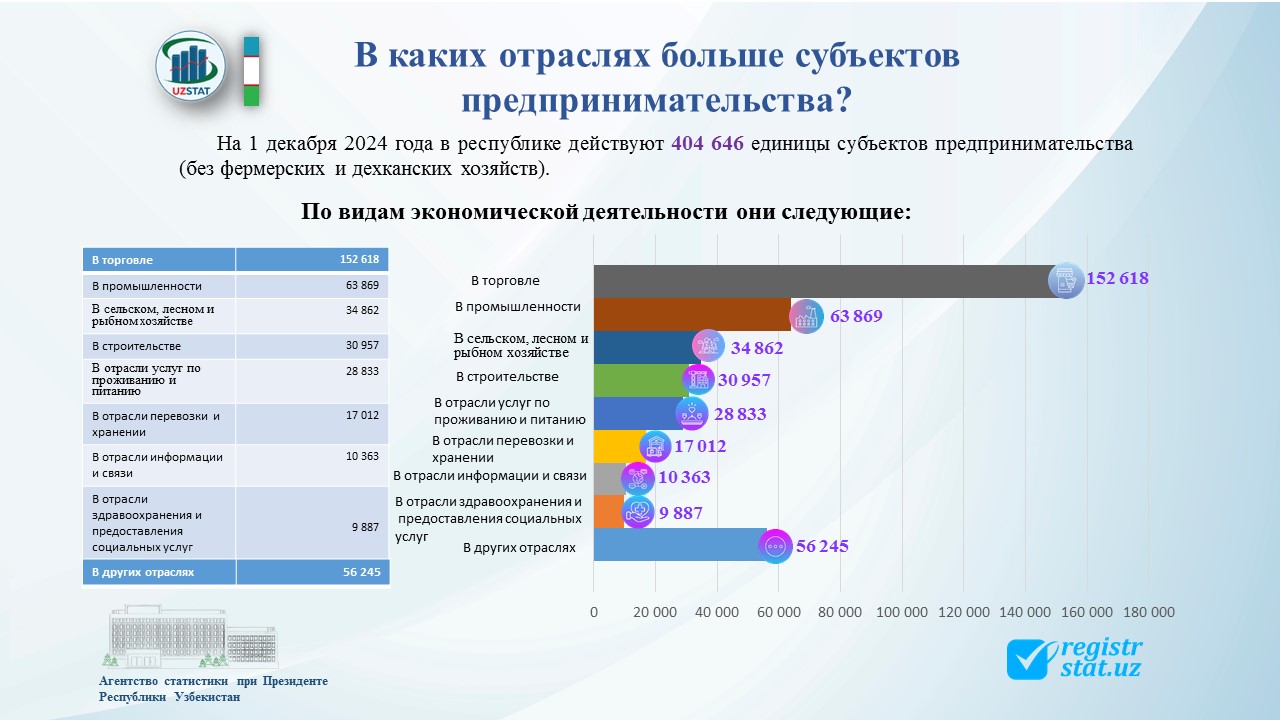 UZSTAT

В каких отраслях больше субъектов предпринимательства?

На 1 декабря 2024 года в республике действуют 404 646 единицы субъектов предпринимательства (без фермерских и дехканских хозяйств).

По видам экономической деятельности они следующие:

| В торговле | 152 618 |
|---|---|
| В промышленности | 63 869 |
| В сельском, лесном и рыбном хозяйстве | 34 862 |
| В строительстве | 30 957 |
| В отрасли услуг по проживанию и питанию | 28 833 |
| В отрасли перевозки и хранении | 17 012 |
| В отрасли информации и связи | 10 363 |
| В отрасли здравоохранения и предоставления социальных услуг | 9 887 |
| В других отраслях | 56 245 |

В торговле 152 618
В промышленности 63 869
В сельском, лесном и рыбном хозяйстве 34 862
В строительстве 30 957
В отрасли услуг по проживанию и питанию 28 833
В отрасли перевозки и хранении 17 012
В отрасли информации и связи 10 363
В отрасли здравоохранения и предоставления социальных услуг 9 887
В других отраслях 56 245

0 20 000 40 000 60 000 80 000 100 000 120 000 140 000 160 000 180 000

Агентство статистики при Президенте Республики Узбекистан

registr stat.uz